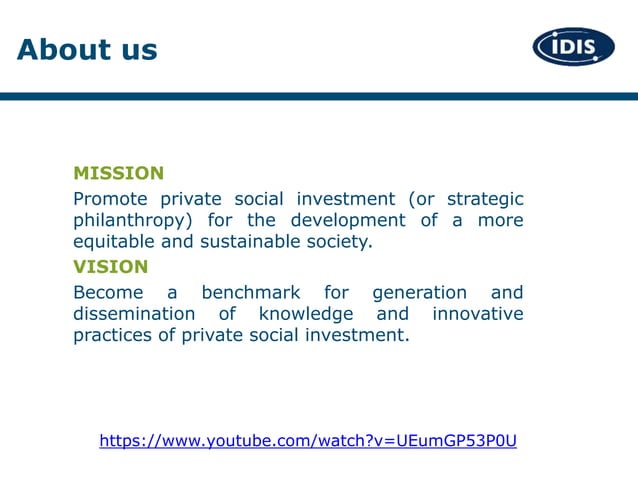 About us

IDIS

MISSION

Promote private social investment (or strategic philanthropy) for the development of a more equitable and sustainable society.

VISION

Become a benchmark for generation and dissemination of knowledge and innovative practices of private social investment.

https://www.youtube.com/watch?v=UEumGP53P0U